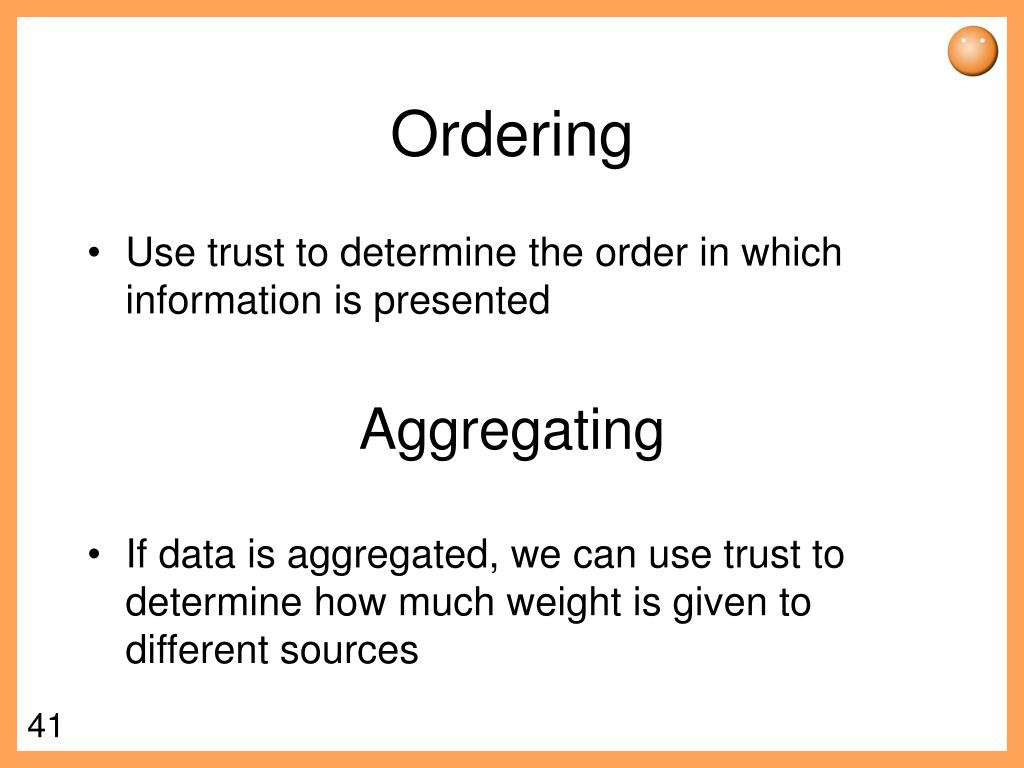 Ordering

• Use trust to determine the order in which information is presented

Aggregating

• If data is aggregated, we can use trust to determine how much weight is given to different sources

41